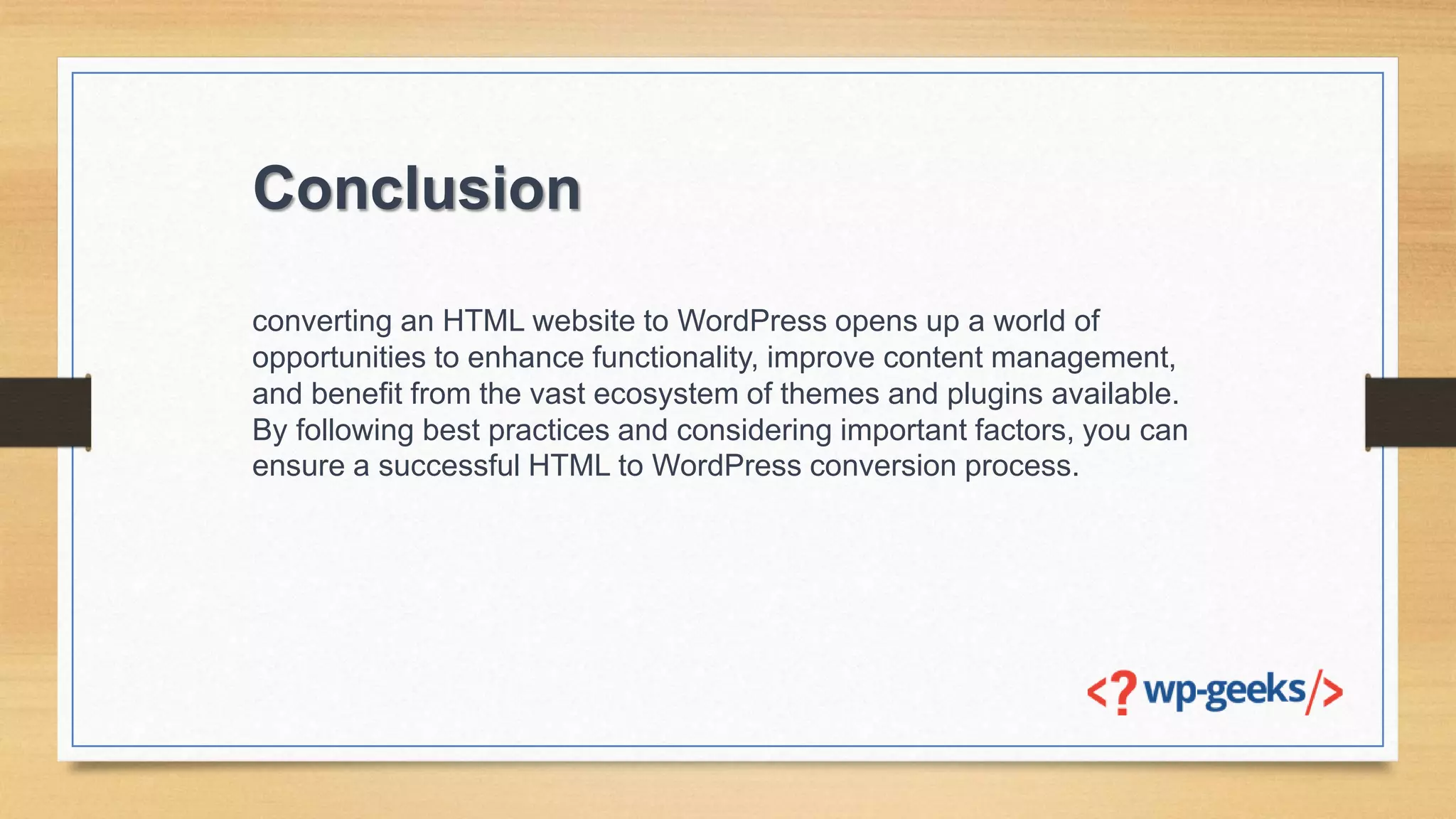 Conclusion

converting an HTML website to WordPress opens up a world of opportunities to enhance functionality, improve content management, and benefit from the vast ecosystem of themes and plugins available. By following best practices and considering important factors, you can ensure a successful HTML to WordPress conversion process.

<?wp-geeks/>